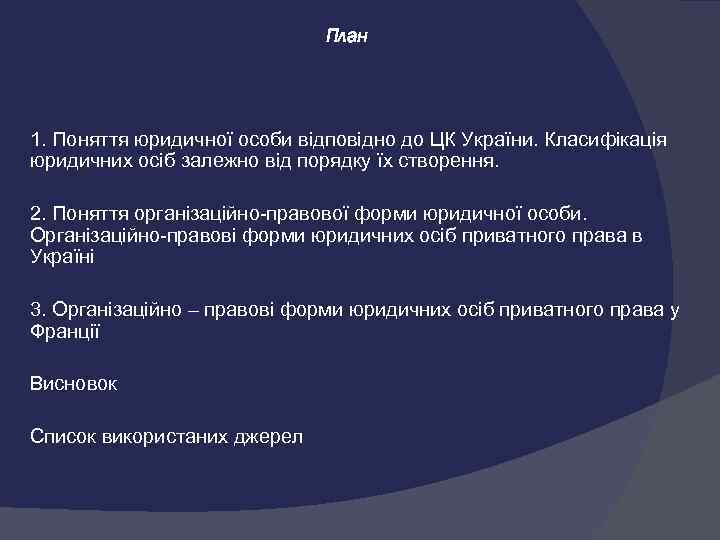 План

1. Поняття юридичної особи відповідно до ЦК України. Класифікація юридичних осіб залежно від порядку їх створення.

2. Поняття організаційно-правової форми юридичної особи. Організаційно-правові форми юридичних осіб приватного права в Україні

3. Організаційно – правові форми юридичних осіб приватного права у Франції

Висновок

Список використаних джерел